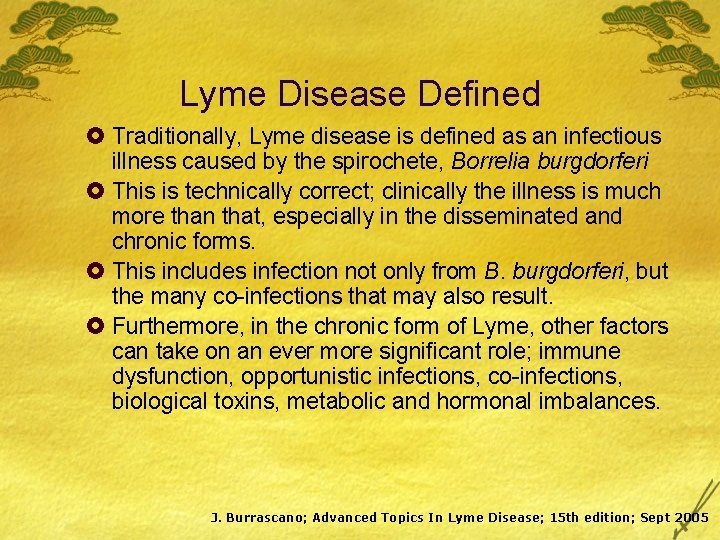 Lyme Disease Defined

Traditionally, Lyme disease is defined as an infectious illness caused by the spirochete, Borrelia burgdorferi

This is technically correct; clinically the illness is much more than that, especially in the disseminated and chronic forms.

This includes infection not only from B. burgdorferi, but the many co-infections that may also result.

Furthermore, in the chronic form of Lyme, other factors can take on an ever more significant role; immune dysfunction, opportunistic infections, co-infections, biological toxins, metabolic and hormonal imbalances.

J. Burrascano; Advanced Topics In Lyme Disease; 15th edition; Sept 2005